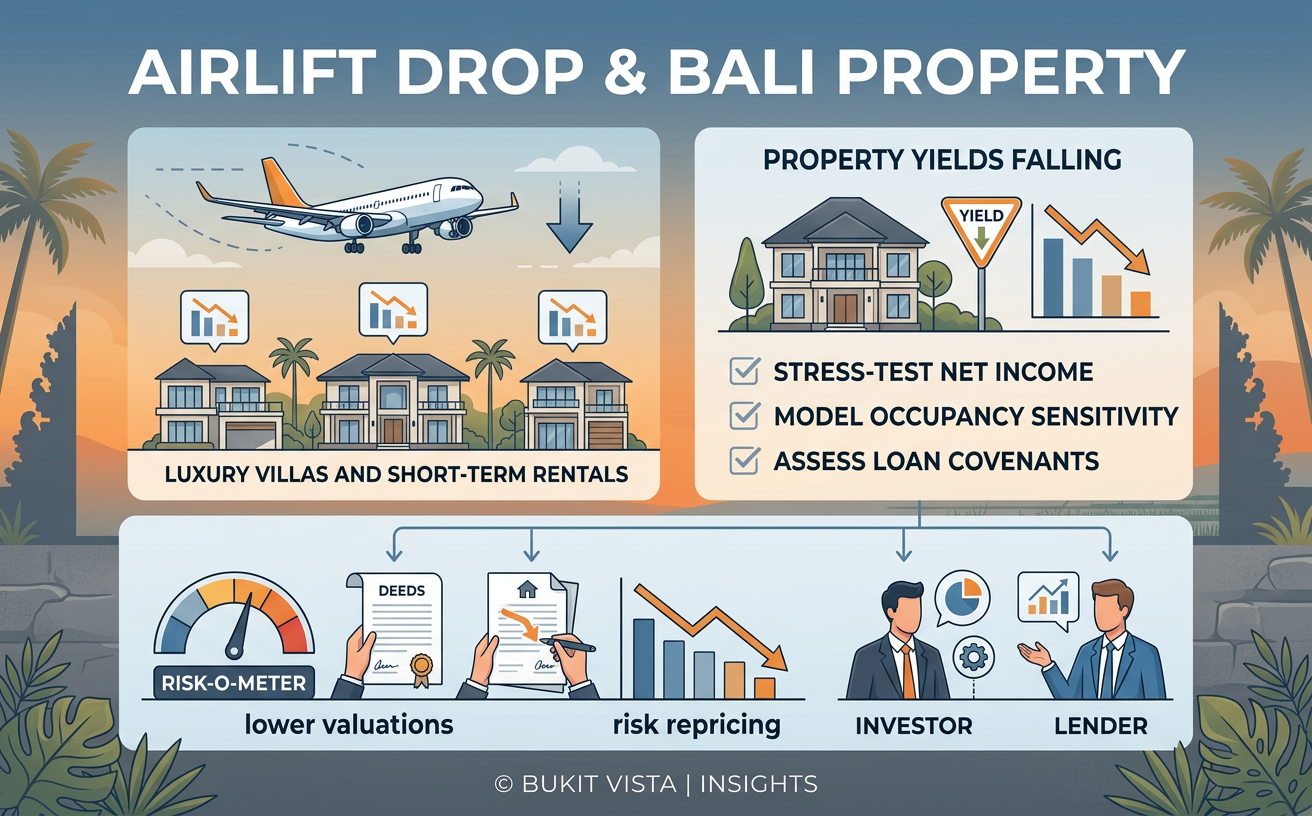 AIRLIFT DROP & BALI PROPERTY

LUXURY VILLAS AND SHORT-TERM RENTALS

PROPERTY YIELDS FALLING

YIELD

STRESS-TEST NET INCOME
MODEL OCCUPANCY SENSITIVITY
ASSESS LOAN COVENANTS

RISK-O-METER

DEEDS

lower valuations

risk repricing

INVESTOR

LENDER

© BUKIT VISTA | INSIGHTS